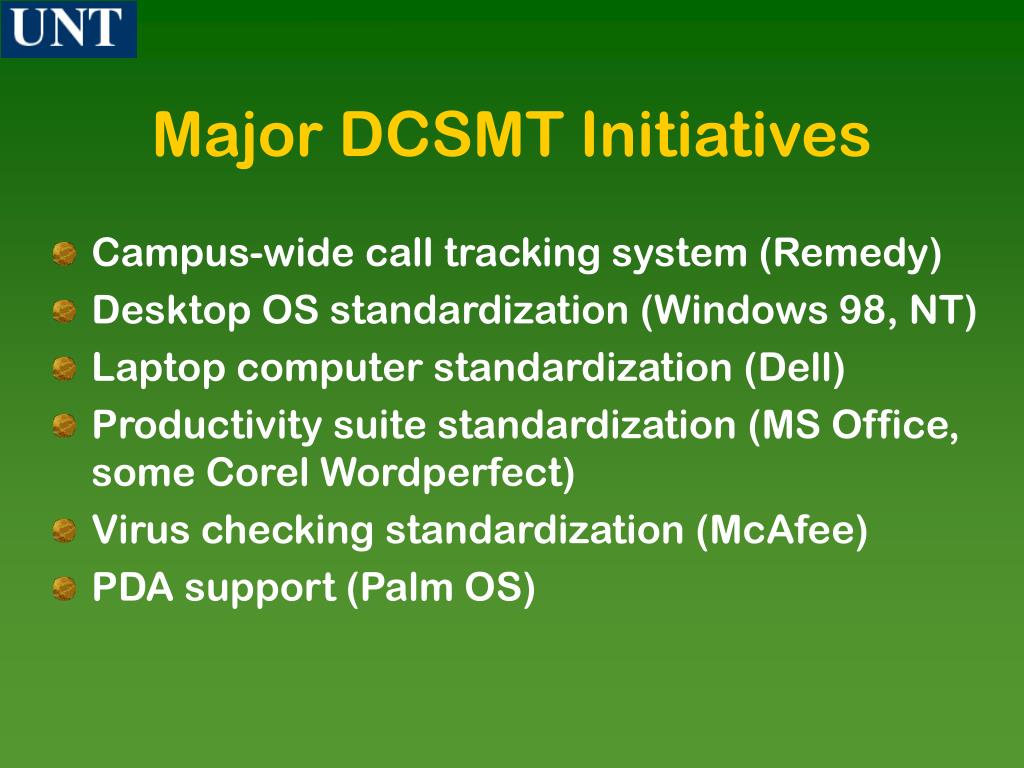 UNT

Major DCSMT Initiatives

Campus-wide call tracking system (Remedy)
Desktop OS standardization (Windows 98, NT)
Laptop computer standardization (Dell)
Productivity suite standardization (MS Office, some Corel Wordperfect)
Virus checking standardization (McAfee)
PDA support (Palm OS)